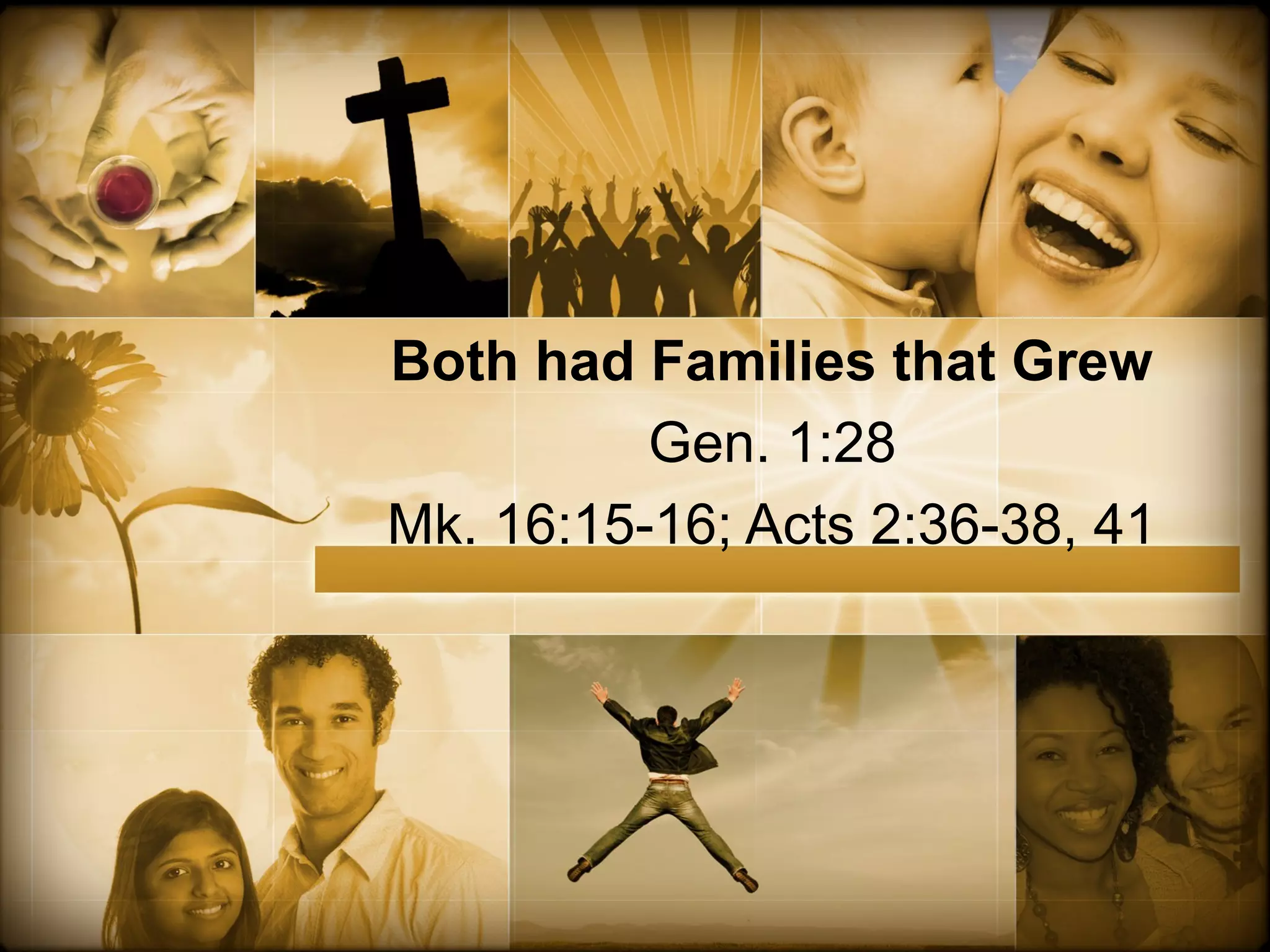 Both had Families that Grew

Gen. 1:28

Mk. 16:15-16; Acts 2:36-38, 41